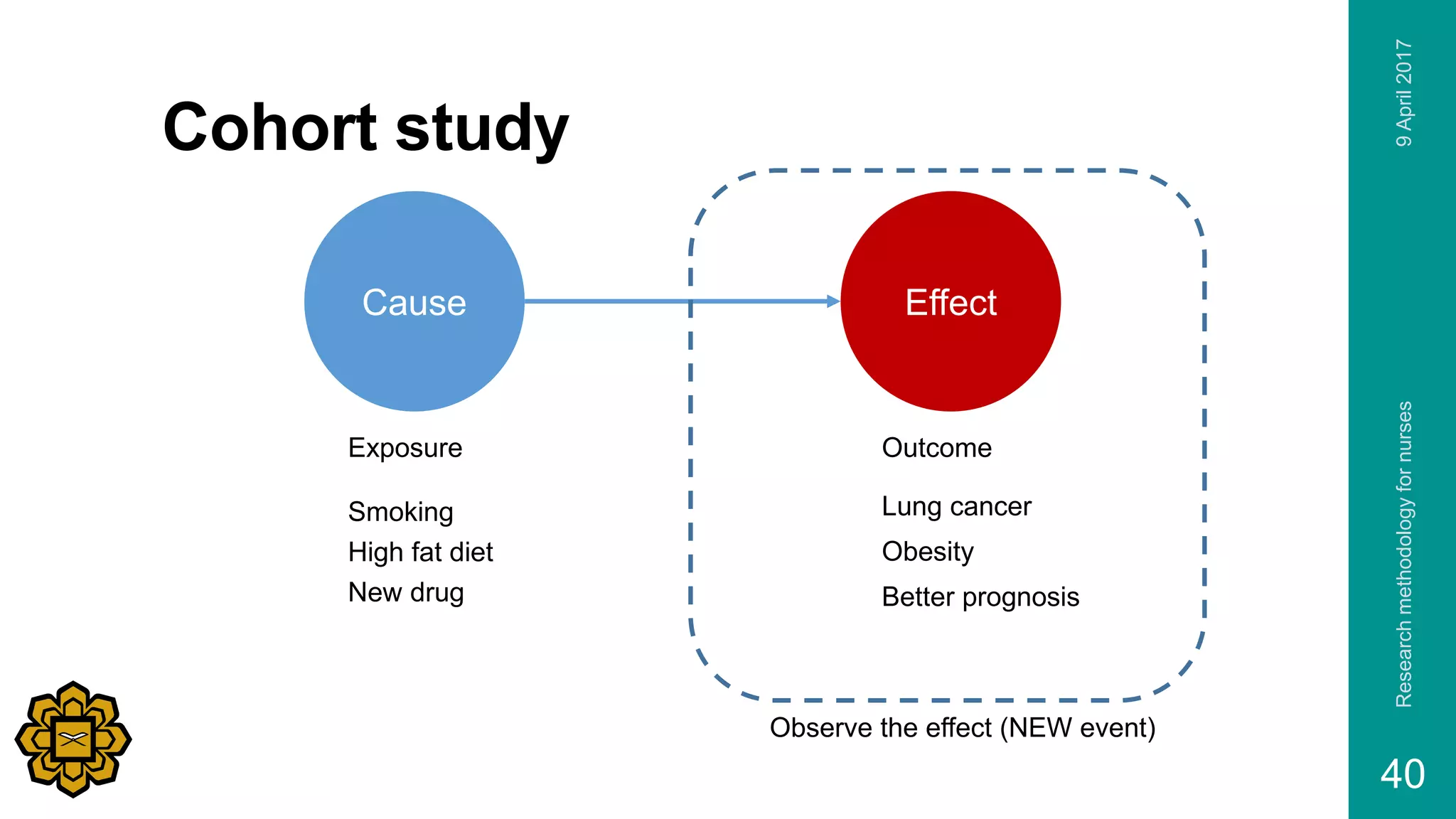 Cohort study

Cause

Effect

Exposure

Smoking
High fat diet
New drug

Outcome

Lung cancer
Obesity
Better prognosis

Observe the effect (NEW event)

9 April 2017

Research methodology for nurses

40